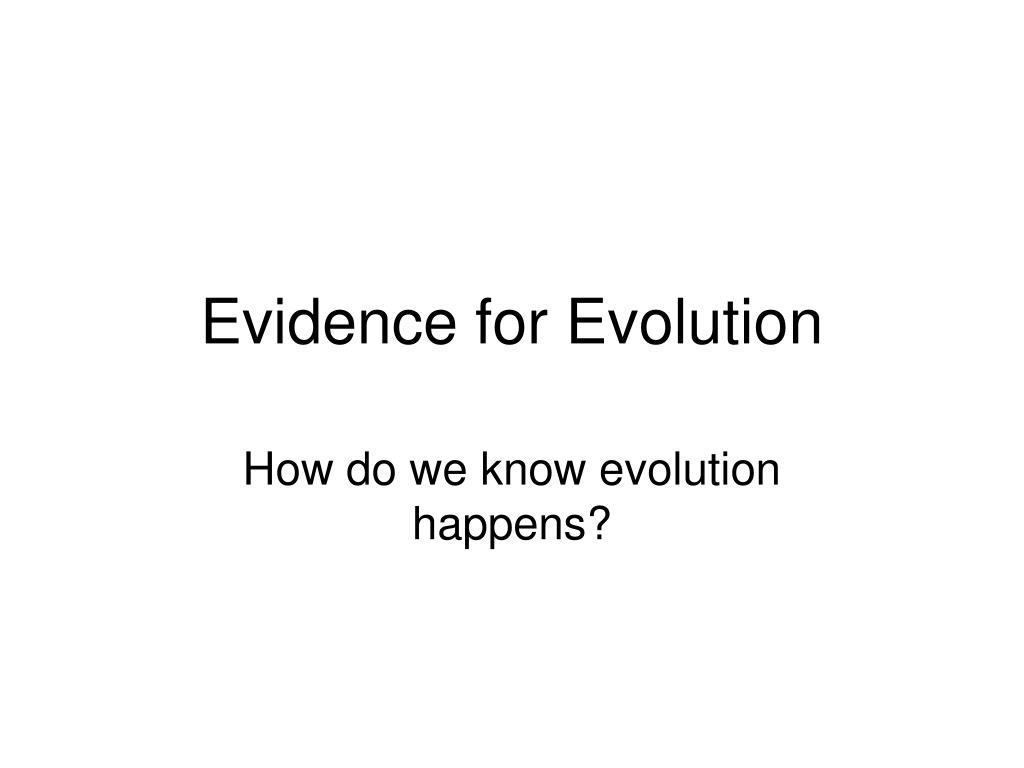 Evidence for Evolution

How do we know evolution happens?